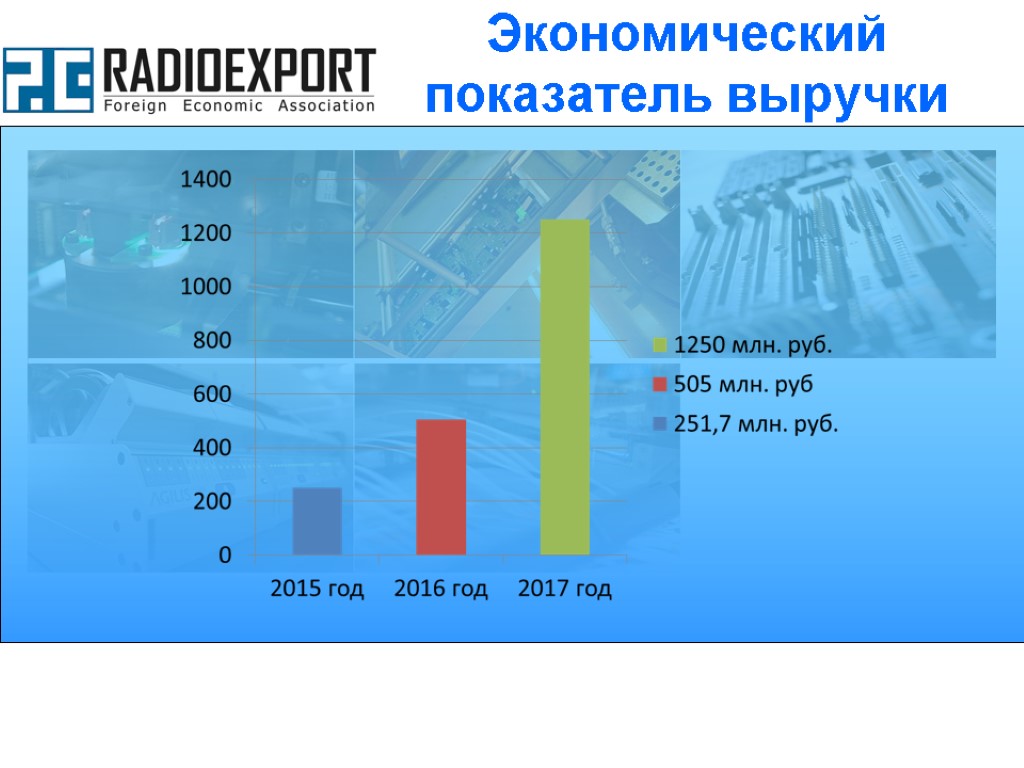 RADIOEXPORT
Foreign Economic Association

Экономический показатель выручки

1400
1200
1000
800
600
400
200
0

2015 год
2016 год
2017 год

1250 млн. руб.
505 млн. руб
251,7 млн. руб.